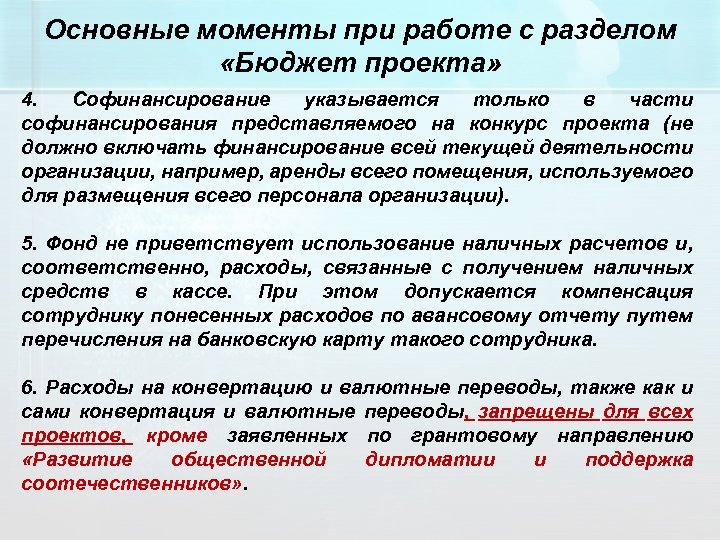 Основные моменты при работе с разделом «Бюджет проекта»

4. Софинансирование указывается только в части софинансирования представляемого на конкурс проекта (не должно включать финансирование всей текущей деятельности организации, например, аренды всего помещения, используемого для размещения всего персонала организации).

5. Фонд не приветствует использование наличных расчетов и, соответственно, расходы, связанные с получением наличных средств в кассе. При этом допускается компенсация сотруднику понесенных расходов по авансовому отчету путем перечисления на банковскую карту такого сотрудника.

6. Расходы на конвертацию и валютные переводы, также как и сами конвертация и валютные переводы, запрещены для всех проектов, кроме заявленных по грантовому направлению «Развитие общественной дипломатии и поддержка соотечественников».